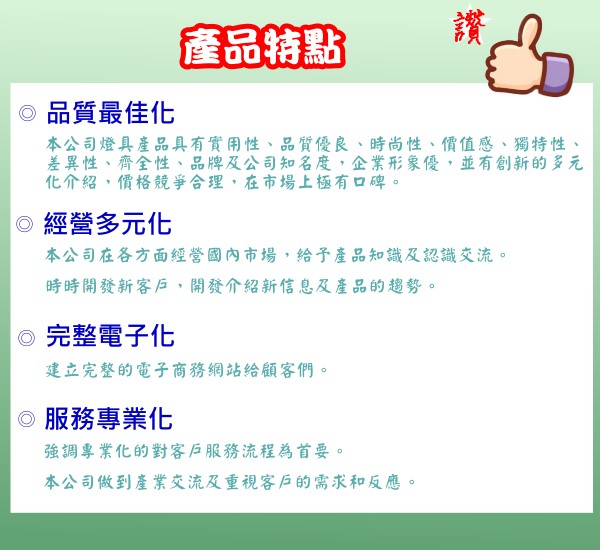 產品特點

讚

◎ 品質最佳化

本公司燈具產品具有實用性、品質優良、時尚性、價值感、獨特性、差異性、齊全性、品牌及公司知名度，企業形象優，並有創新的多元化介紹，價格競爭合理，在市場上極有口碑。

◎ 經營多元化

本公司在各方面經營國內市場，給予產品知識及認識交流。

時時開發新客戶，開發介紹新信息及產品的趨勢。

◎ 完整電子化

建立完整的電子商務網站給顧客們。

◎ 服務專業化

強調專業化的對客戶服務流程為首要。

本公司做到產業交流及重視客戶的需求和反應。